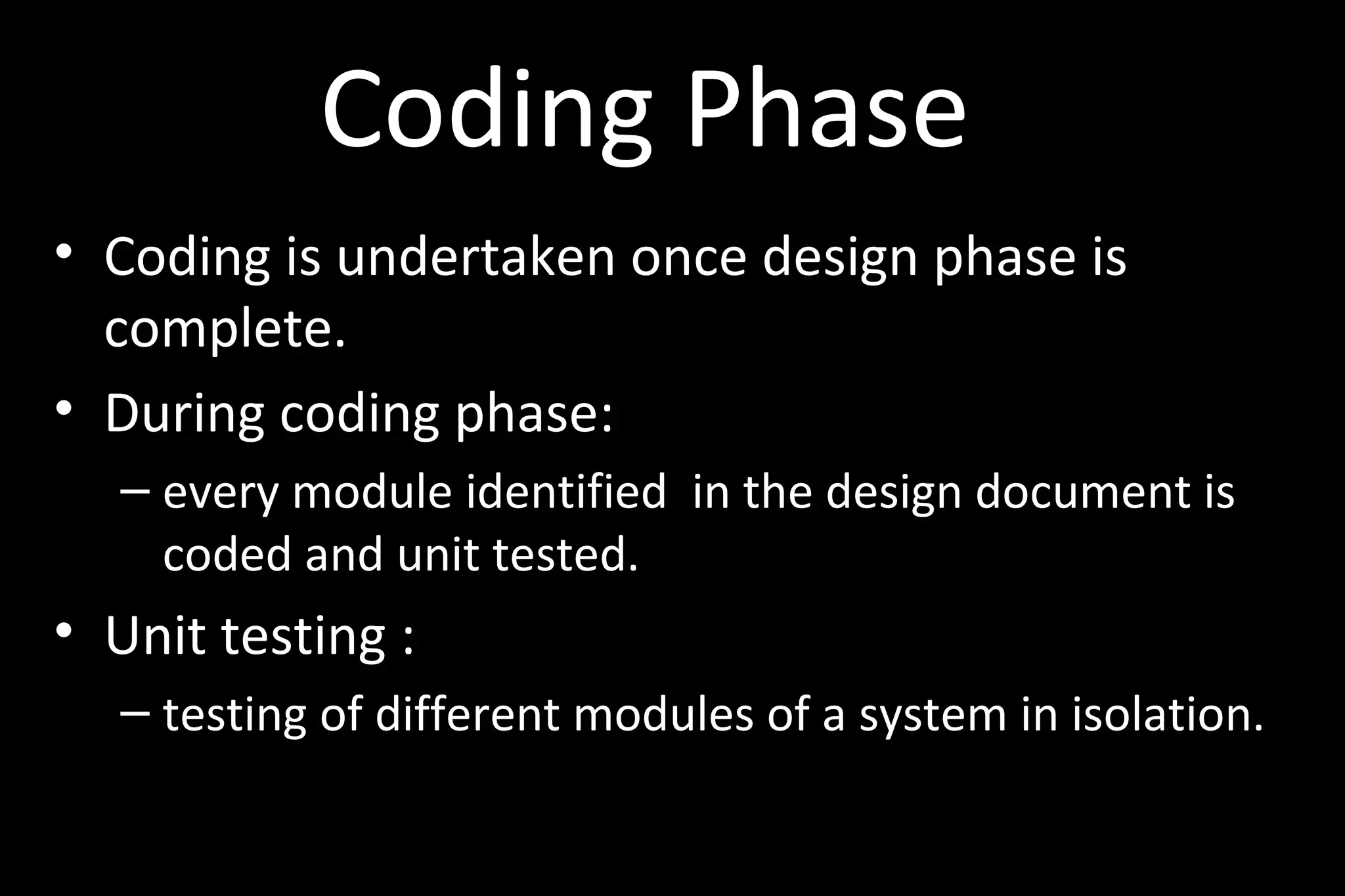 Coding Phase

• Coding is undertaken once design phase is complete.

• During coding phase:

– every module identified in the design document is coded and unit tested.

• Unit testing :

– testing of different modules of a system in isolation.